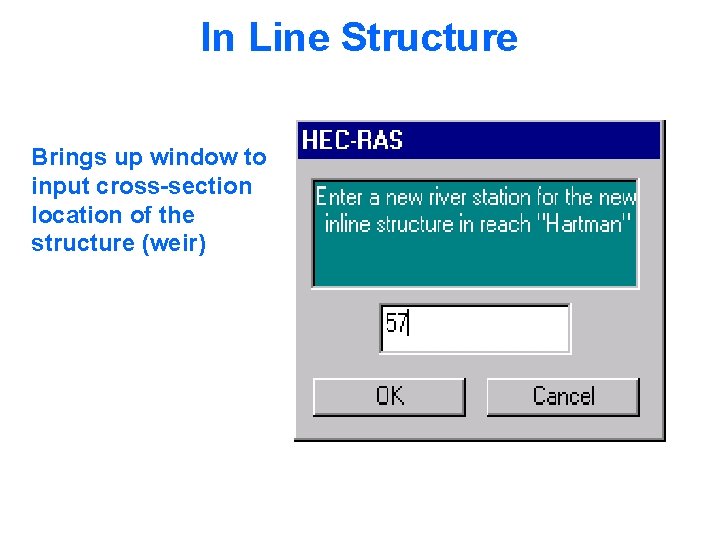 In Line Structure

Brings up window to input cross-section location of the structure (weir)

HEC-RAS

Enter a new river station for the new inline structure in reach "Hartman"

57

OK

Cancel